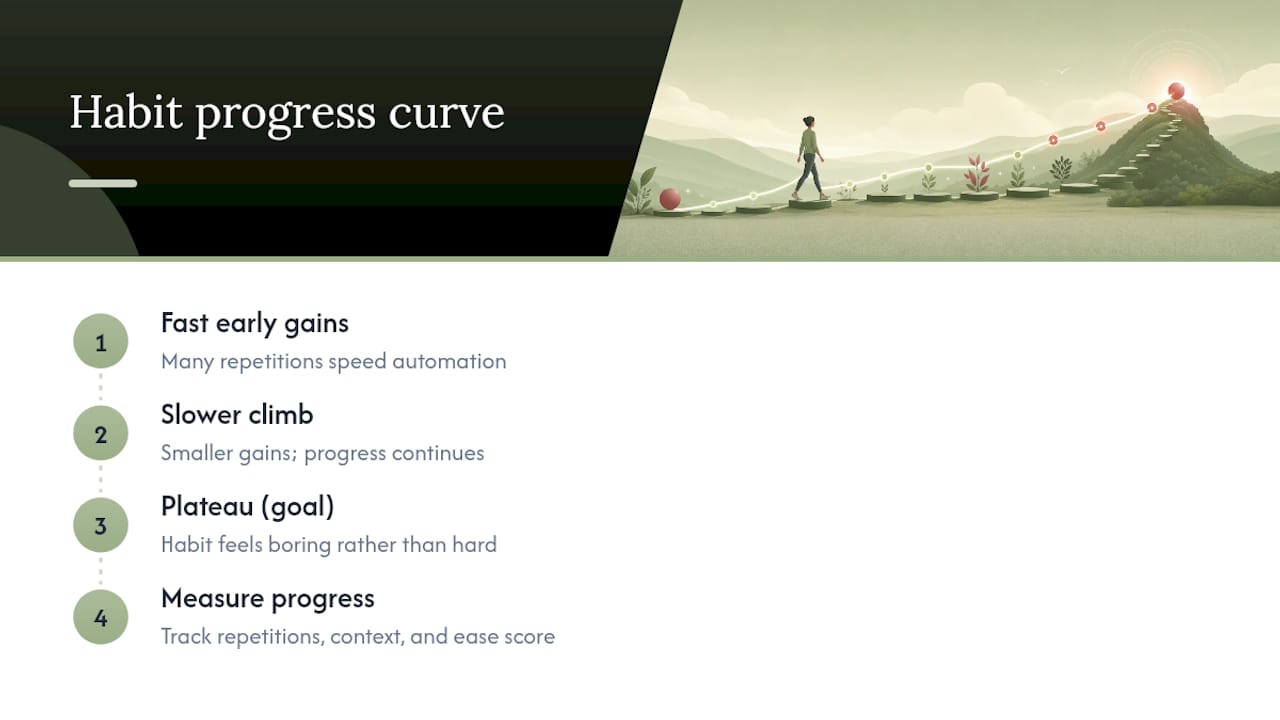 Habit progress curve

1
Fast early gains
Many repetitions speed automation

2
Slower climb
Smaller gains; progress continues

3
Plateau (goal)
Habit feels boring rather than hard

4
Measure progress
Track repetitions, context, and ease score